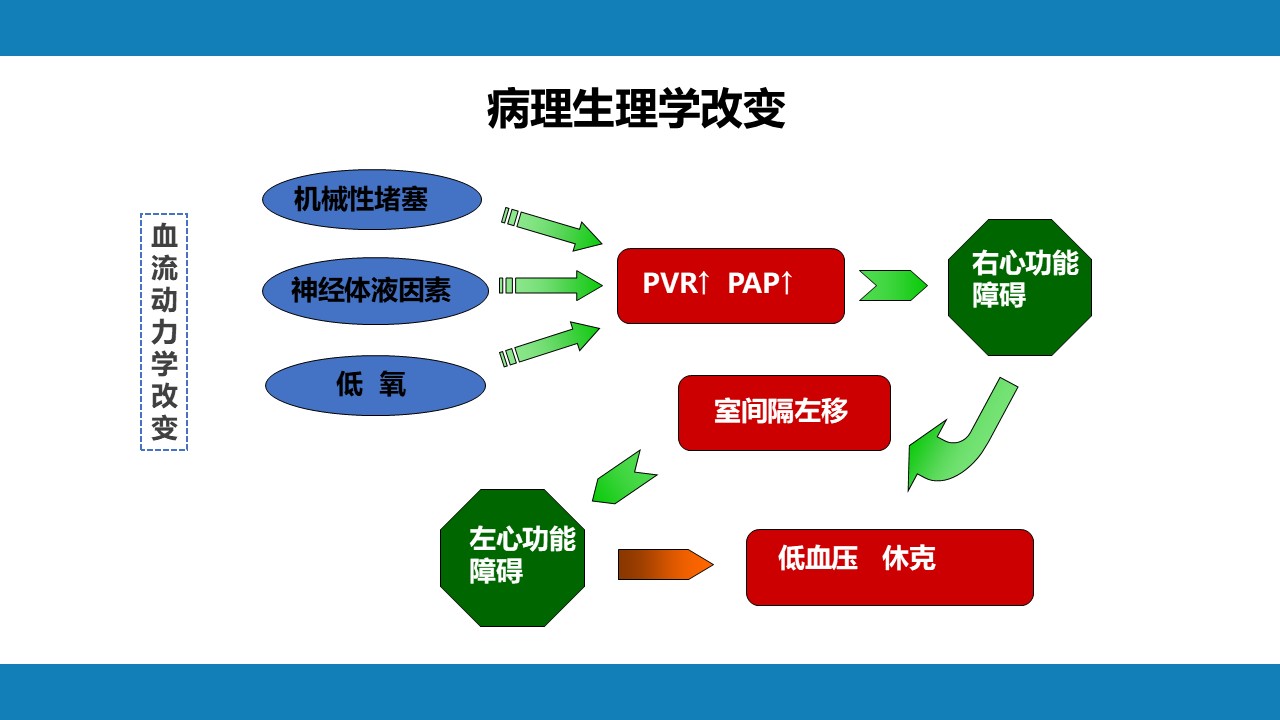 病理生理学改变

血流动力学改变

机械性堵塞

神经体液因素

低 氧

PVR↑ PAP↑

右心功能障碍

室间隔左移

左心功能障碍

低血压 休克